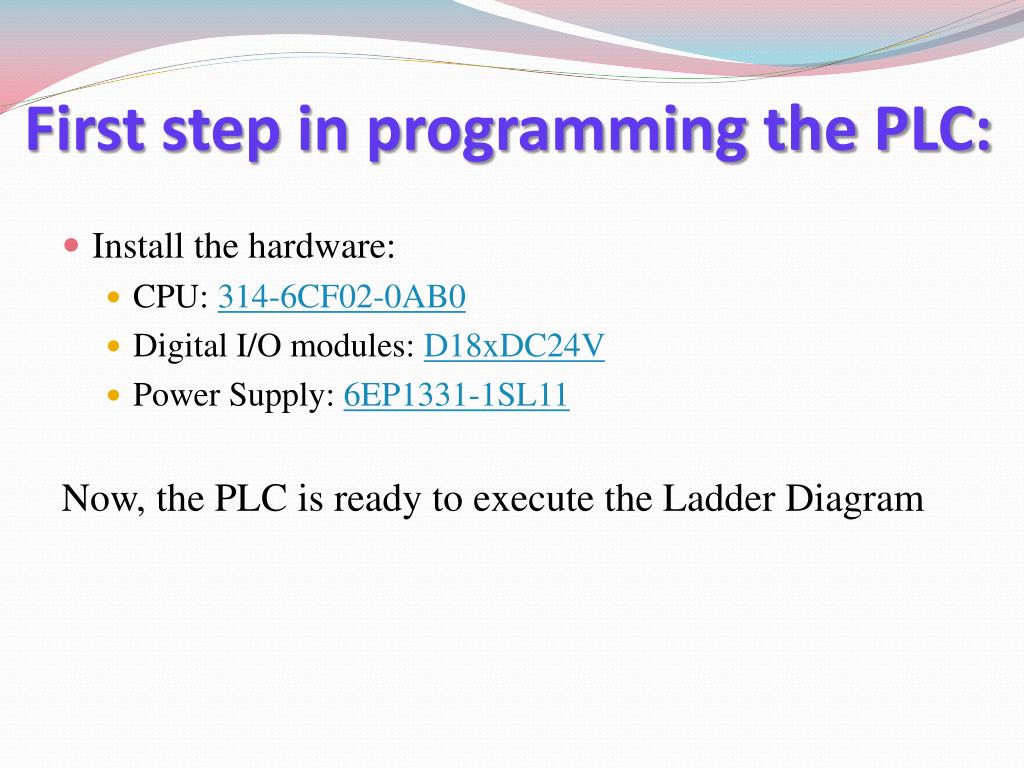 First step in programming the PLC:

Install the hardware:
CPU: 314-6CF02-0AB0
Digital I/O modules: D18xDC24V
Power Supply: 6EP1331-1SL11

Now, the PLC is ready to execute the Ladder Diagram